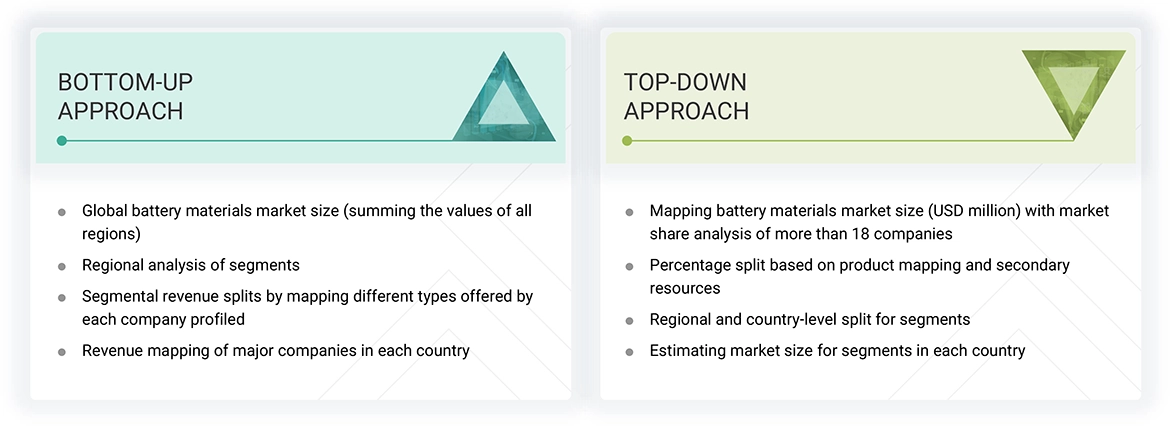 BOTTOM-UP APPROACH

- Global battery materials market size (summing the values of all regions)
- Regional analysis of segments
- Segmental revenue splits by mapping different types offered by each company profiled
- Revenue mapping of major companies in each country

TOP-DOWN APPROACH

- Mapping battery materials market size (USD million) with market share analysis of more than 18 companies
- Percentage split based on product mapping and secondary resources
- Regional and country-level split for segments
- Estimating market size for segments in each country